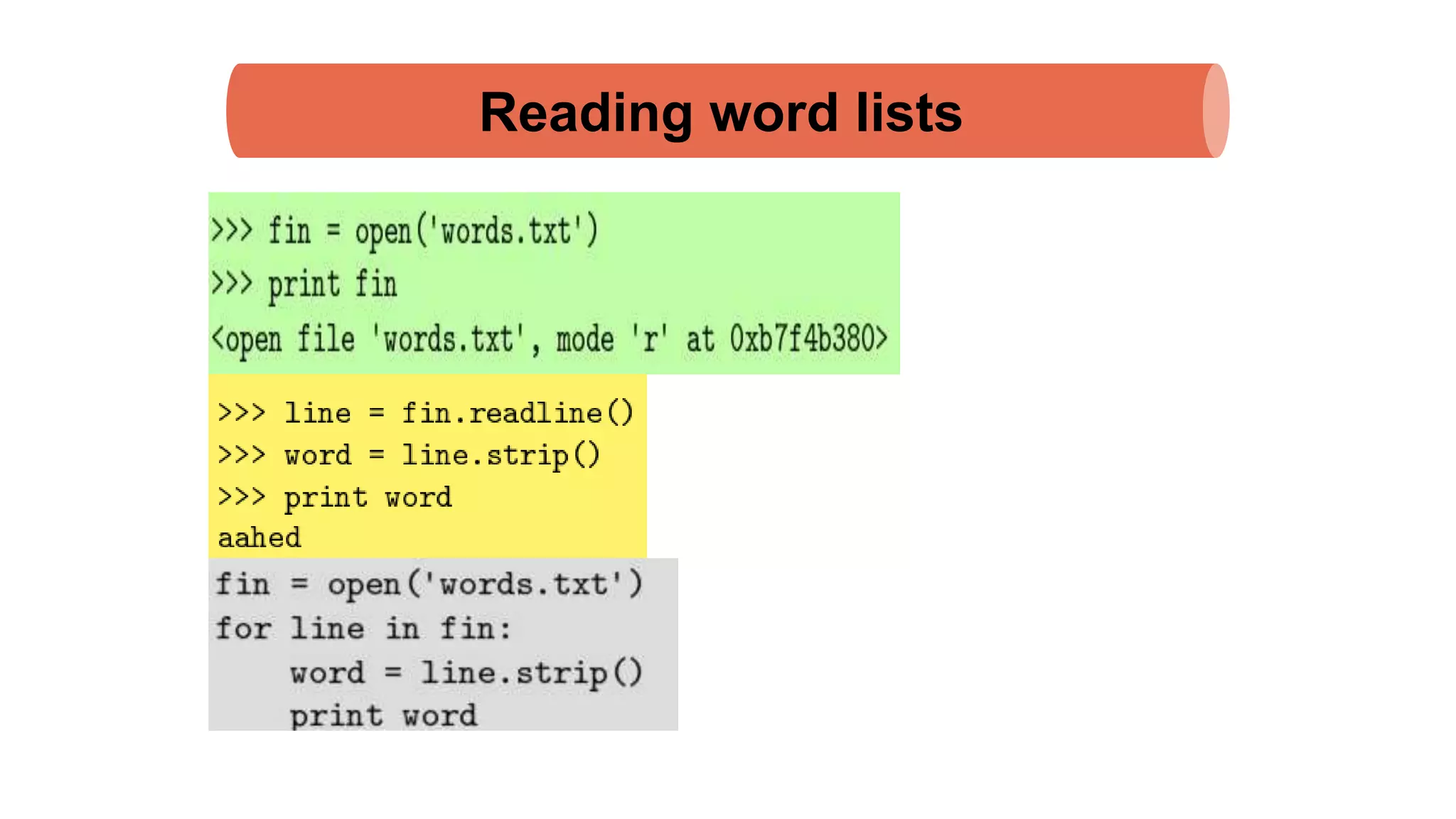 Reading word lists

>>> fin = open('words.txt')
>>> print fin
<open file 'words.txt', mode 'r' at 0xb7f4b380>

>>> line = fin.readline()
>>> word = line.strip()
>>> print word
aahed

fin = open('words.txt')
for line in fin:
    word = line.strip()
    print word